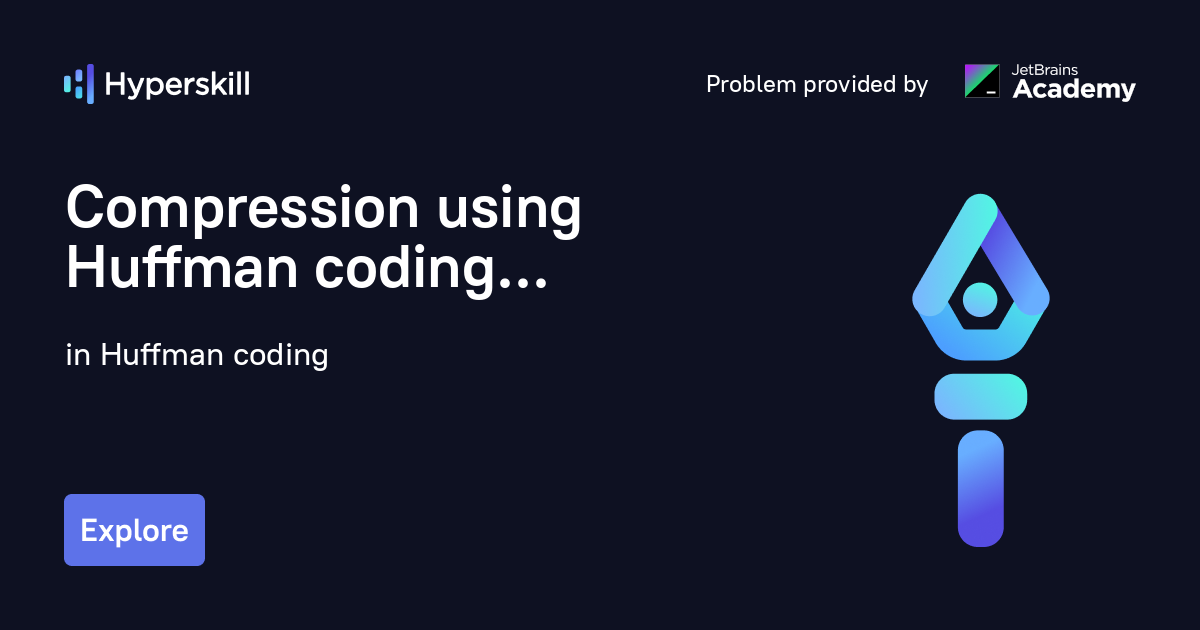 Hyperskill

Problem provided by

JetBrains
Academy

Compression using Huffman coding...

in Huffman coding

Explore